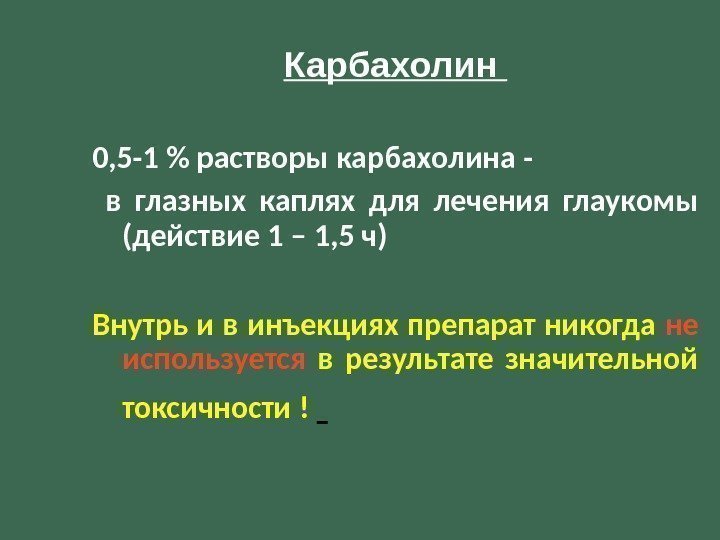 Карбахолин

0,5-1 % растворы карбахолина -
в глазных каплях для лечения глаукомы (действие 1 – 1,5 ч)

Внутрь и в инъекциях препарат никогда не используется в результате значительной токсичности !